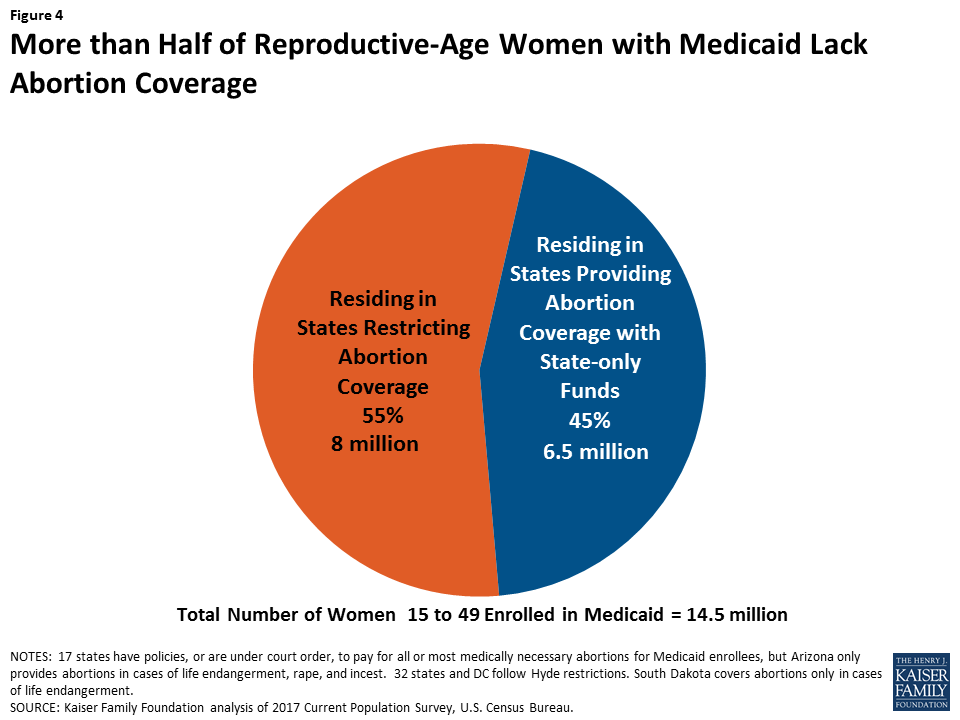 Figure 4

More than Half of Reproductive-Age Women with Medicaid Lack Abortion Coverage

Residing in States Restricting Abortion Coverage 55% 8 million

Residing in States Providing Abortion Coverage with State-only Funds 45% 6.5 million

Total Number of Women 15 to 49 Enrolled in Medicaid = 14.5 million

NOTES: 17 states have policies, or are under court order, to pay for all or most medically necessary abortions for Medicaid enrollees, but Arizona only provides abortions in cases of life endangerment, rape, and incest. 32 states and DC follow Hyde restrictions. South Dakota covers abortions only in cases of life endangerment.
SOURCE: Kaiser Family Foundation analysis of 2017 Current Population Survey, U.S. Census Bureau.

THE HENRY J. KAISER FAMILY FOUNDATION